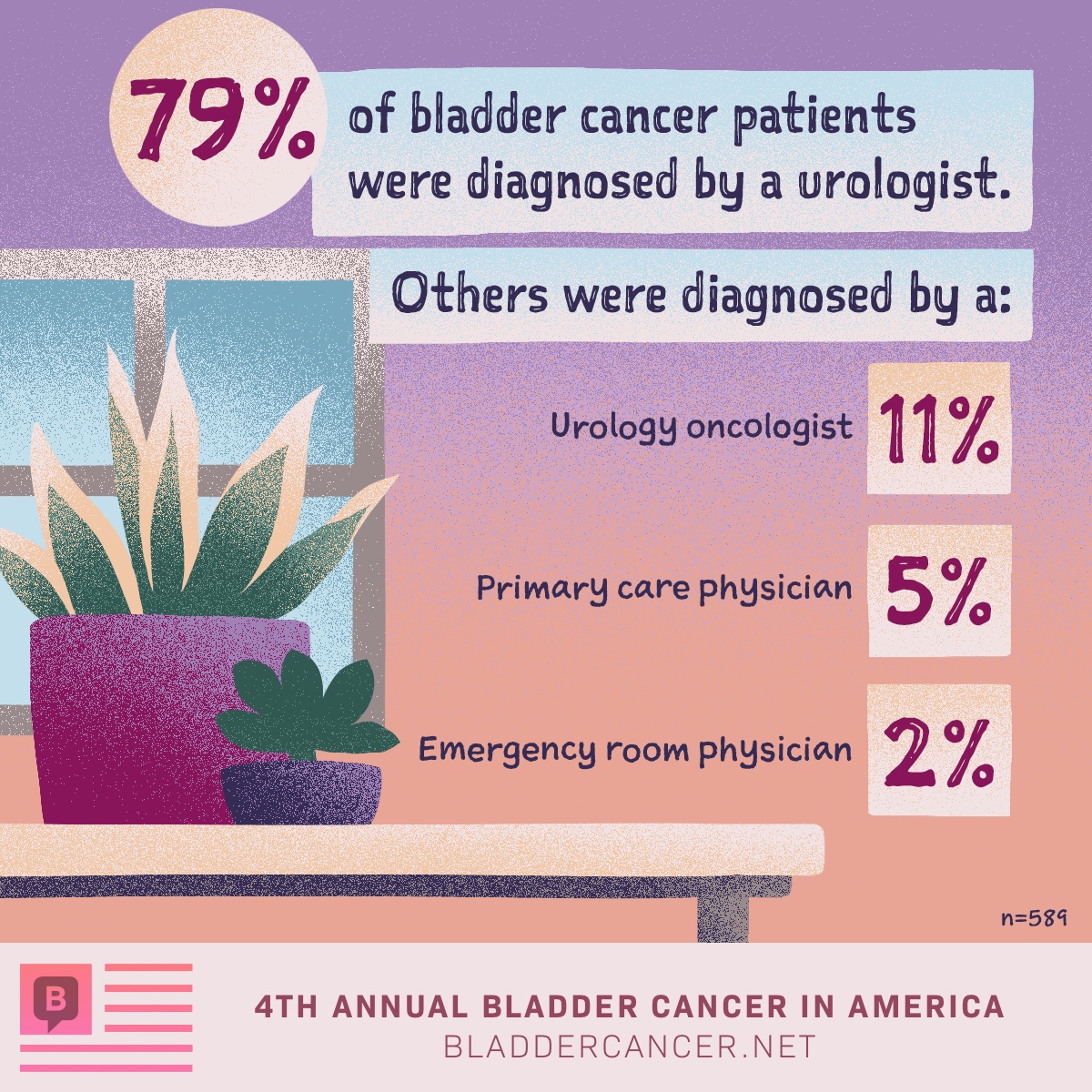 79% of bladder cancer patients were diagnosed by a urologist.

Others were diagnosed by a:

Urology oncologist 11%

Primary care physician 5%

Emergency room physician 2%

n=589

B

4TH ANNUAL BLADDER CANCER IN AMERICA
BLADDERCANCER.NET